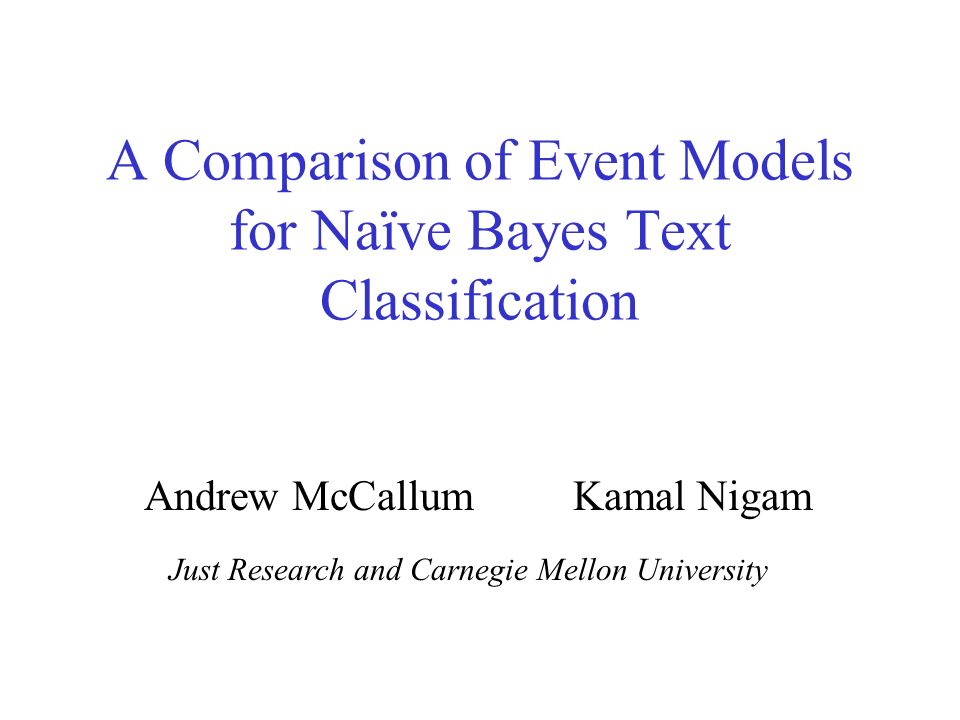 A Comparison of Event Models for Naïve Bayes Text Classification

Andrew McCallum Kamal Nigam

Just Research and Carnegie Mellon University